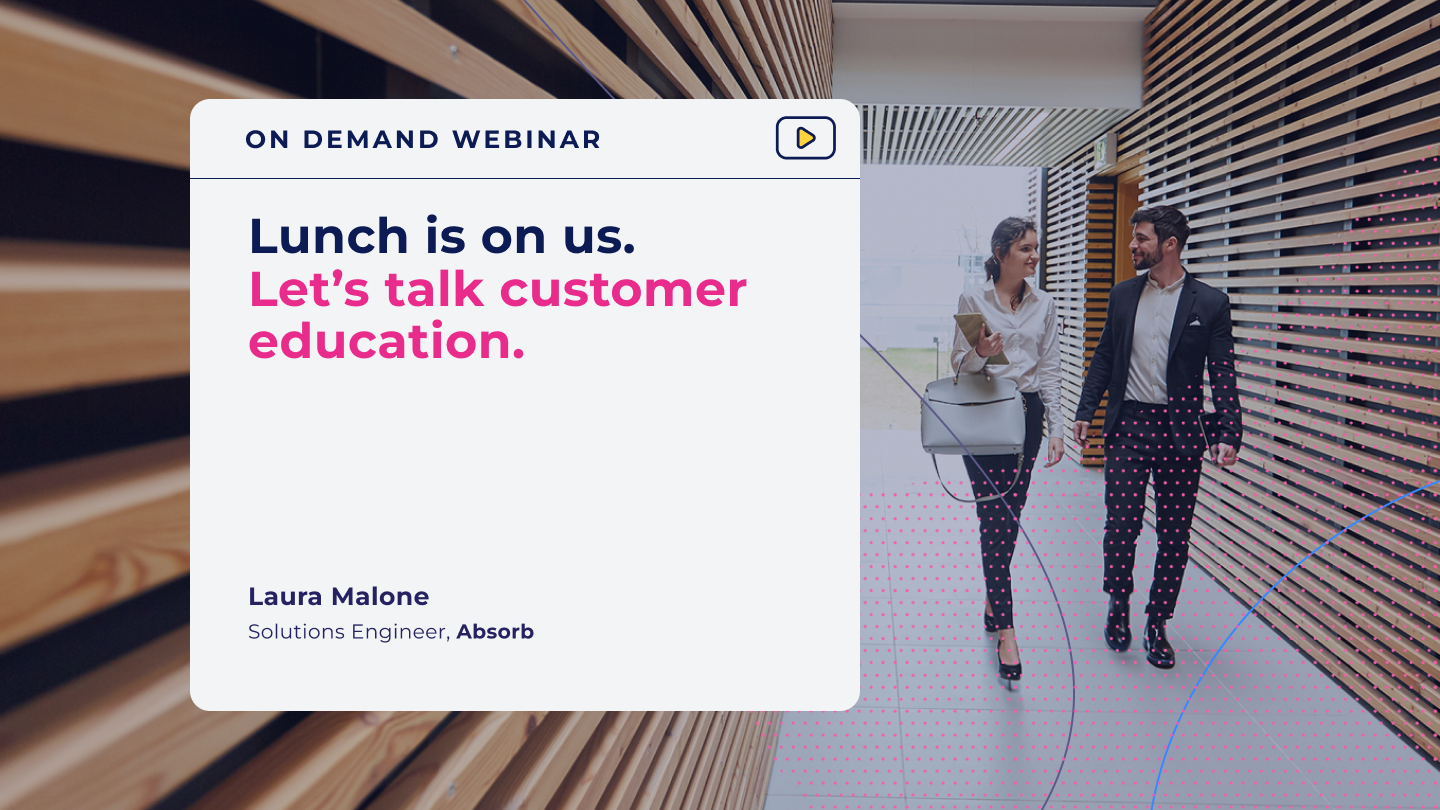 ON DEMAND WEBINAR

Lunch is on us.
Let's talk customer education.

Laura Malone
Solutions Engineer, Absorb